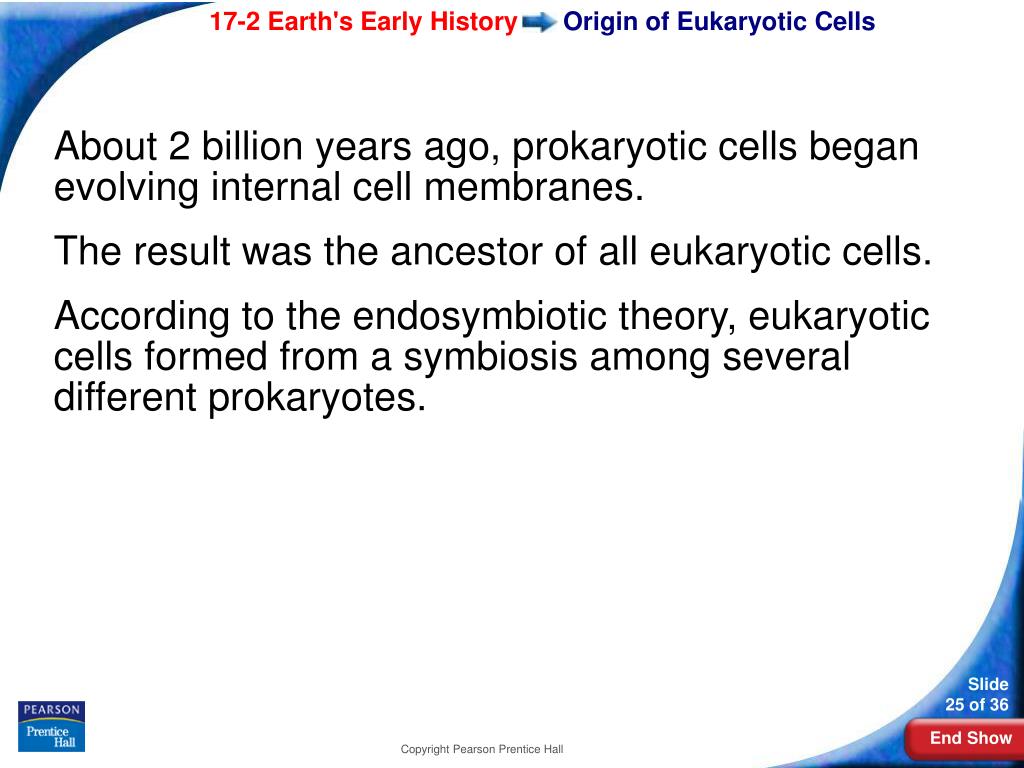 17-2 Earth's Early History Origin of Eukaryotic Cells

About 2 billion years ago, prokaryotic cells began evolving internal cell membranes.

The result was the ancestor of all eukaryotic cells.

According to the endosymbiotic theory, eukaryotic cells formed from a symbiosis among several different prokaryotes.

PEARSON
Prentice Hall

Copyright Pearson Prentice Hall

Slide
25 of 36

End Show